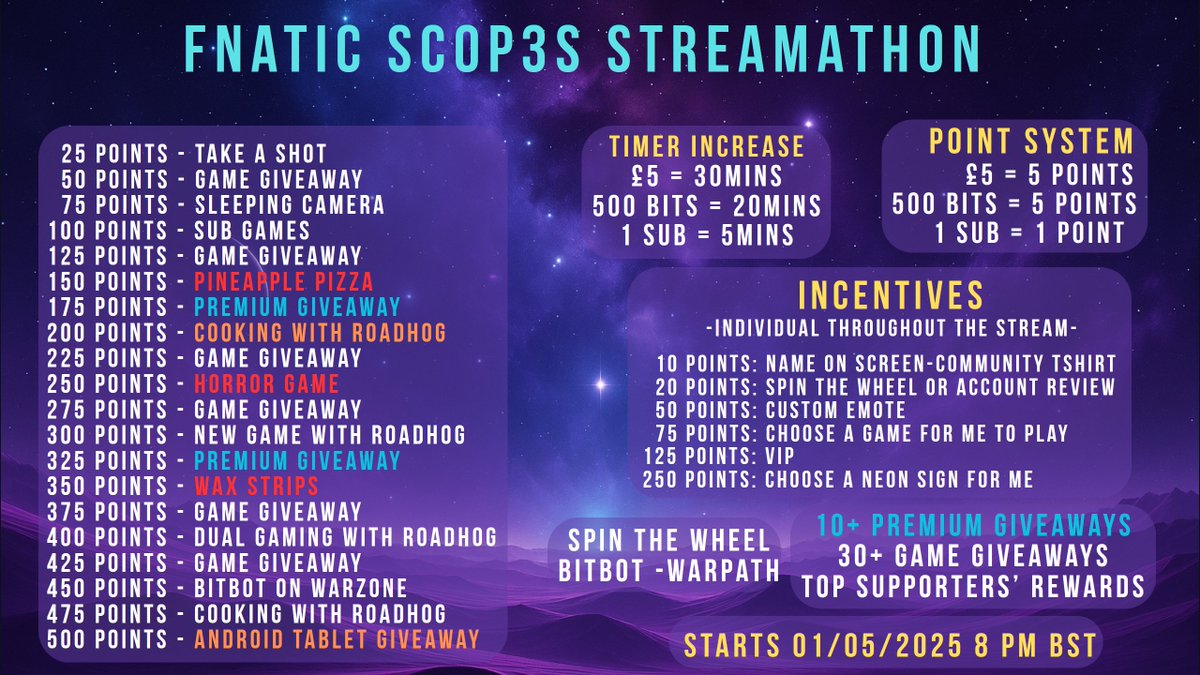 FNATIC SCOP3S STREAMATHON

25 POINTS - TAKE A SHOT
50 POINTS - GAME GIVEAWAY
75 POINTS - SLEEPING CAMERA
100 POINTS - SUB GAMES
125 POINTS - GAME GIVEAWAY
150 POINTS - PINEAPPLE PIZZA
175 POINTS - PREMIUM GIVEAWAY
200 POINTS - COOKING WITH ROADHOG
225 POINTS - GAME GIVEAWAY
250 POINTS - HORROR GAME
275 POINTS - GAME GIVEAWAY
300 POINTS - NEW GAME WITH ROADHOG
325 POINTS - PREMIUM GIVEAWAY
350 POINTS - WAX STRIPS
375 POINTS - GAME GIVEAWAY
400 POINTS - DUAL GAMING WITH ROADHOG
425 POINTS - GAME GIVEAWAY
450 POINTS - BITBOT ON WARZONE
475 POINTS - COOKING WITH ROADHOG
500 POINTS - ANDROID TABLET GIVEAWAY

TIMER INCREASE
£5 = 30MINS
500 BITS = 20MINS
1 SUB = 5MINS

POINT SYSTEM
£5 = 5 POINTS
500 BITS = 5 POINTS
1 SUB = 1 POINT

INCENTIVES
-INDIVIDUAL THROUGHOUT THE STREAM-
10 POINTS: NAME ON SCREEN-COMMUNITY TSHIRT
20 POINTS: SPIN THE WHEEL OR ACCOUNT REVIEW
50 POINTS: CUSTOM EMOTE
75 POINTS: CHOOSE A GAME FOR ME TO PLAY
125 POINTS: VIP
250 POINTS: CHOOSE A NEON SIGN FOR ME

SPIN THE WHEEL
BITBOT -WARPATH

10+ PREMIUM GIVEAWAYS
30+ GAME GIVEAWAYS
TOP SUPPORTERS' REWARDS

STARTS 01/05/2025 8 PM BST